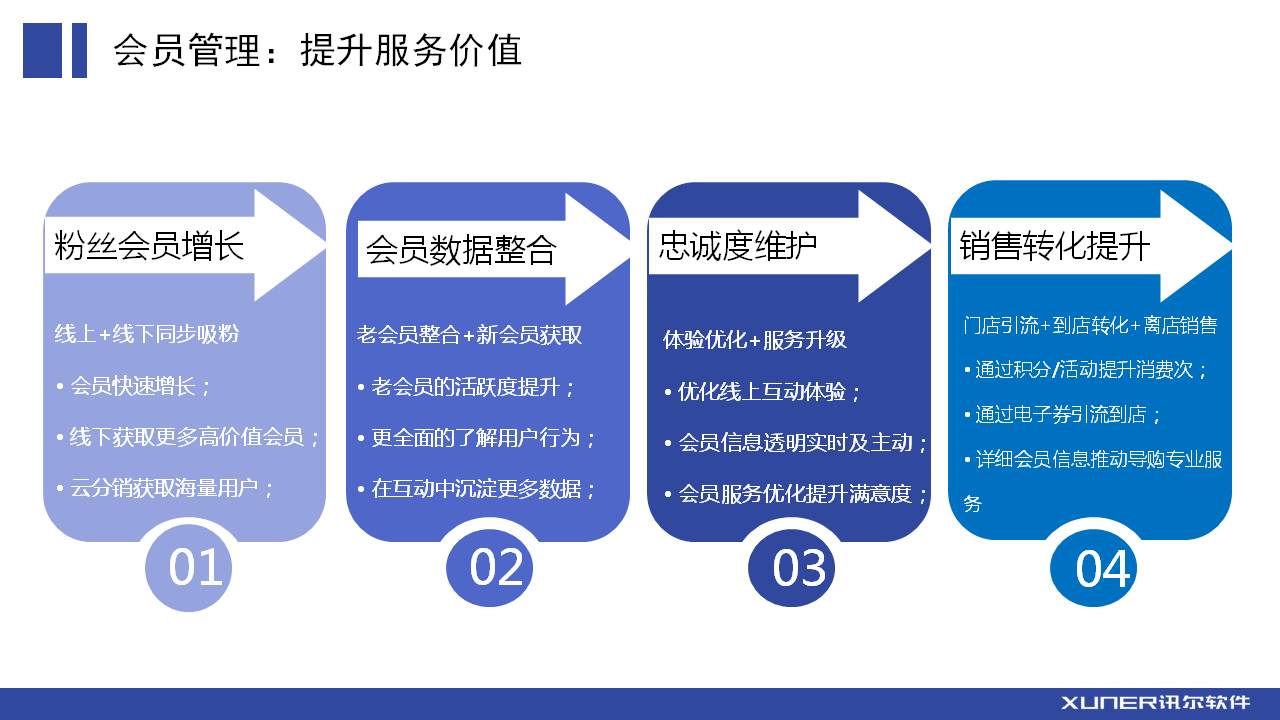 会员管理：提升服务价值

粉丝会员增长

线上+线下同步吸粉

• 会员快速增长；

• 线下获取更多高价值会员；

• 云分销获取海量用户；

01

会员数据整合

老会员整合+新会员获取

• 老会员的活跃度提升；

• 更全面的了解用户行为；

• 在互动中沉淀更多数据；

02

忠诚度维护

体验优化+服务升级

• 优化线上互动体验；

• 会员信息透明实时及主动；

• 会员服务优化提升满意度；

03

销售转化提升

门店引流+到店转化+离店销售

▪ 通过积分/活动提升消费次；

▪ 通过电子券引流到店；

▪ 详细会员信息推动导购专业服务

04

XUNER讯尔软件